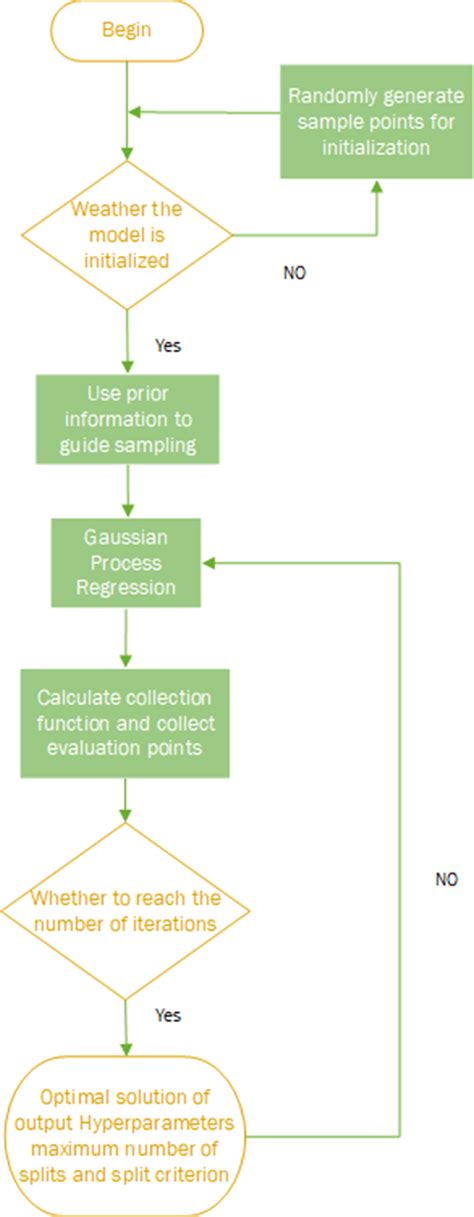 Begin

Randomly generate sample points for initialization

Weather the model is initialized

NO

Yes

Use prior information to guide sampling

Gaussian Process Regression

Calculate collection function and collect evaluation points

Whether to reach the number of iterations

NO

Yes

Optimal solution of output Hyperparameters maximum number of splits and split criterion